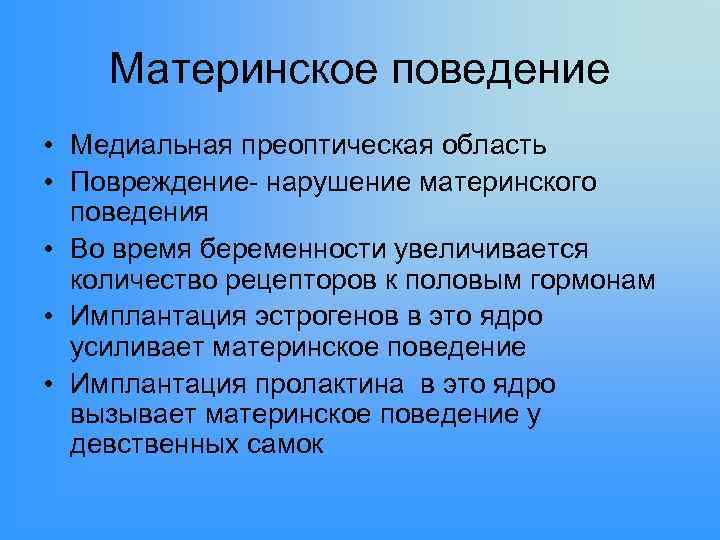 Материнское поведение

• Медиальная преоптическая область
• Повреждение- нарушение материнского поведения
• Во время беременности увеличивается количество рецепторов к половым гормонам
• Имплантация эстрогенов в это ядро усиливает материнское поведение
• Имплантация пролактина  в это ядро вызывает материнское поведение у девственных самок